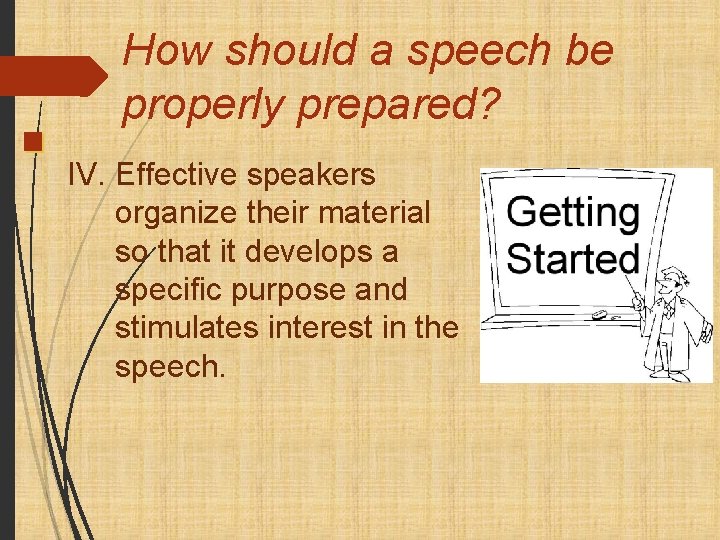 How should a speech be properly prepared?

IV. Effective speakers organize their material so that it develops a specific purpose and stimulates interest in the speech.

Getting Started